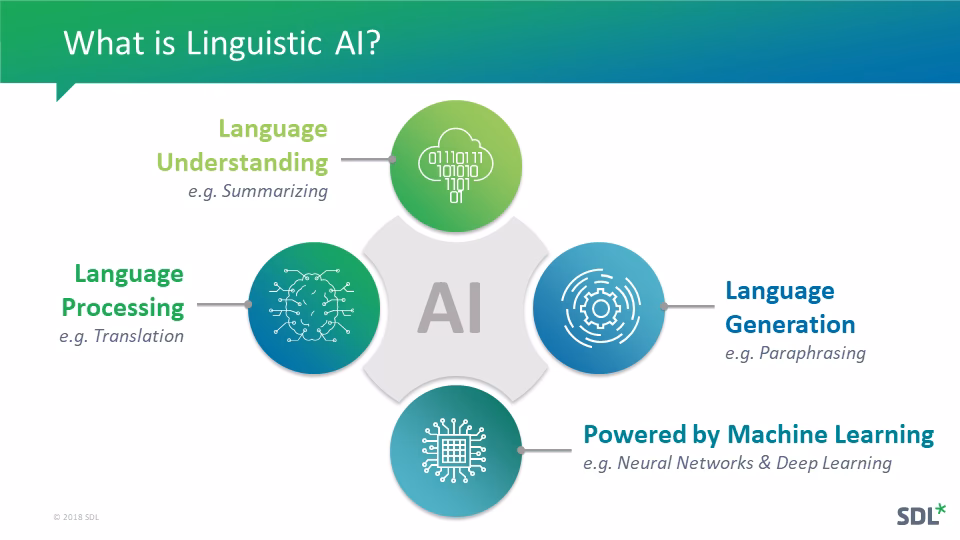 What is Linguistic AI?

Language Understanding
e.g. Summarizing

01110111
101010
1101
01

Language Processing
e.g. Translation

AI

Language Generation
e.g. Paraphrasing

Powered by Machine Learning
e.g. Neural Networks & Deep Learning

© 2018 SDL

SDL*